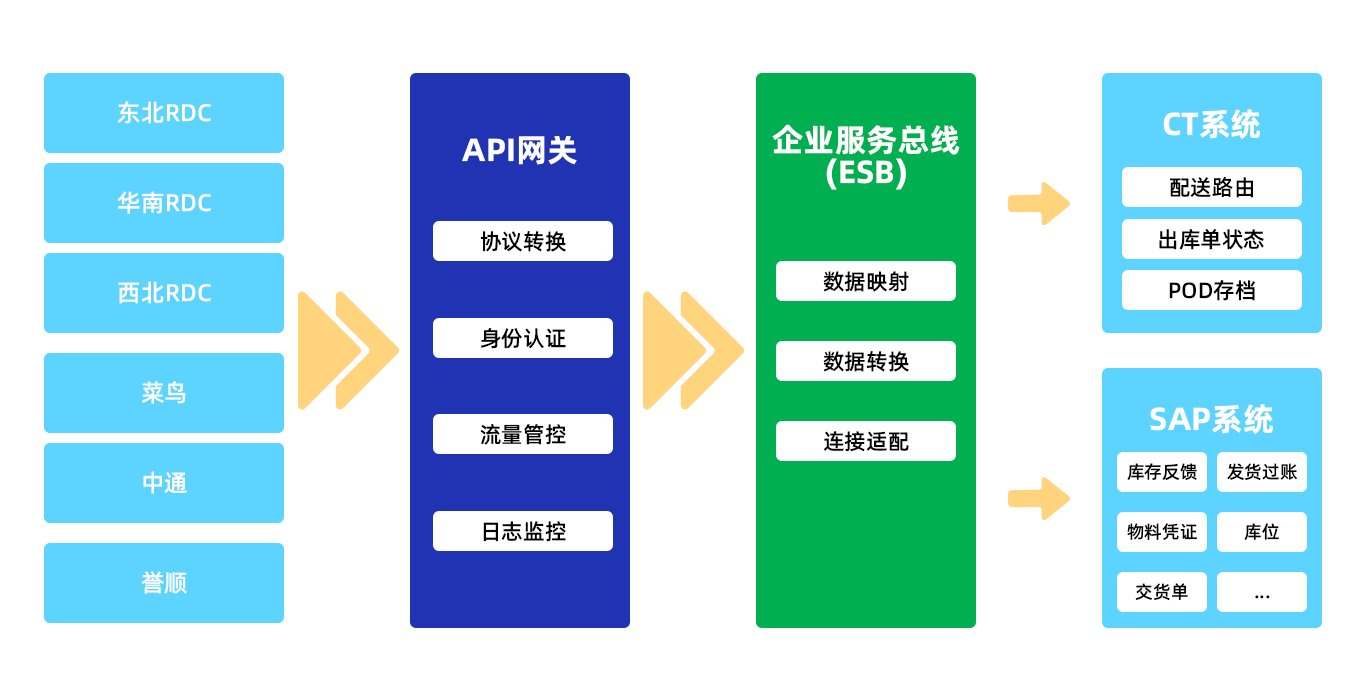 东北RDC

华南RDC

西北RDC

菜鸟

中通

誉顺

API网关

协议转换

身份认证

流量管控

日志监控

企业服务总线
(ESB)

数据映射

数据转换

连接适配

CT系统

配送路由

出库单状态

POD存档

SAP系统

库存反馈

发货过账

物料凭证

库位

交货单

...